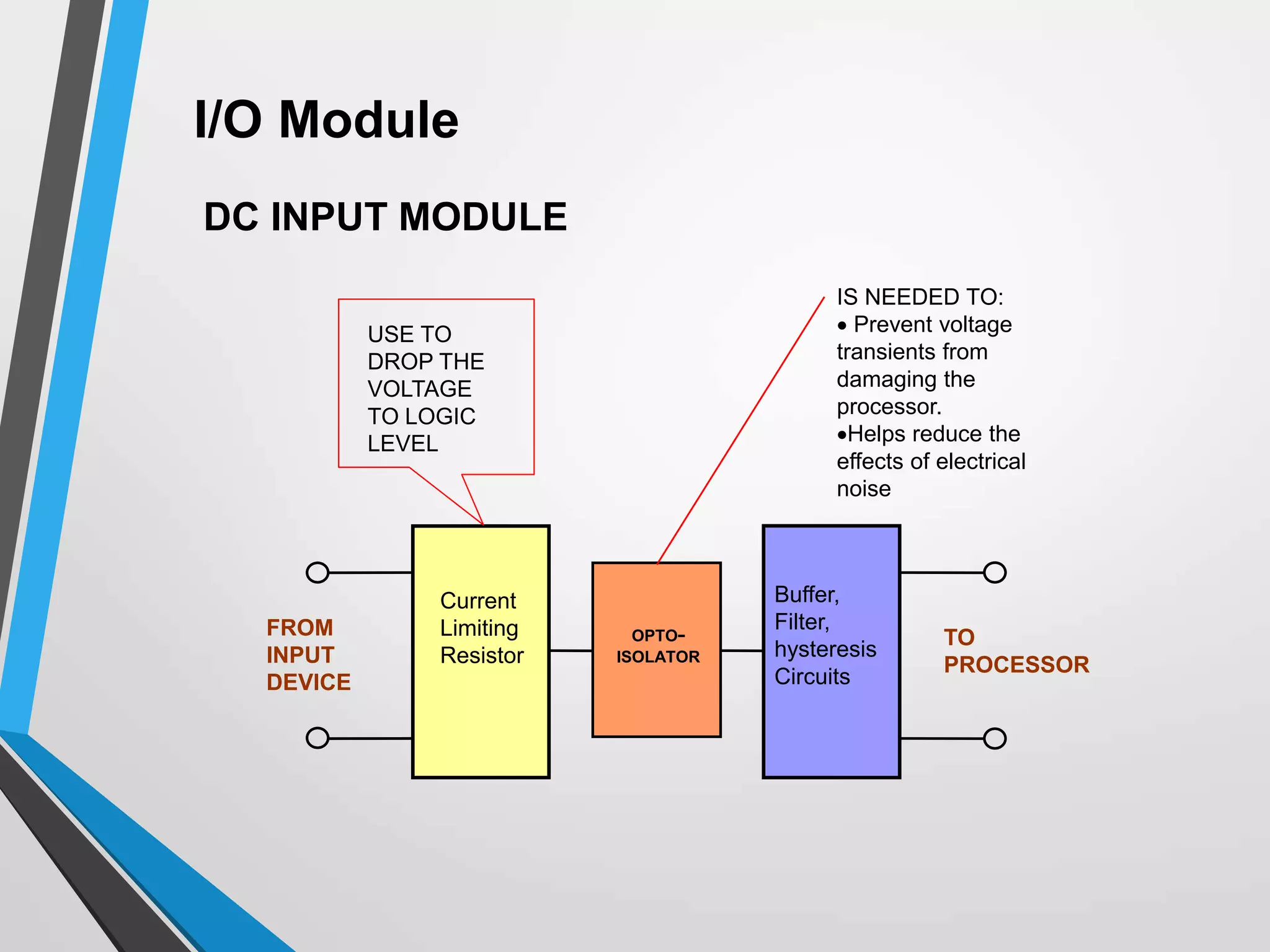 I/O Module

DC INPUT MODULE

USE TO DROP THE VOLTAGE TO LOGIC LEVEL

IS NEEDED TO:
• Prevent voltage transients from damaging the processor.
•Helps reduce the effects of electrical noise

FROM INPUT DEVICE

Current Limiting Resistor

OPTO-ISOLATOR

Buffer, Filter, hysteresis Circuits

TO PROCESSOR